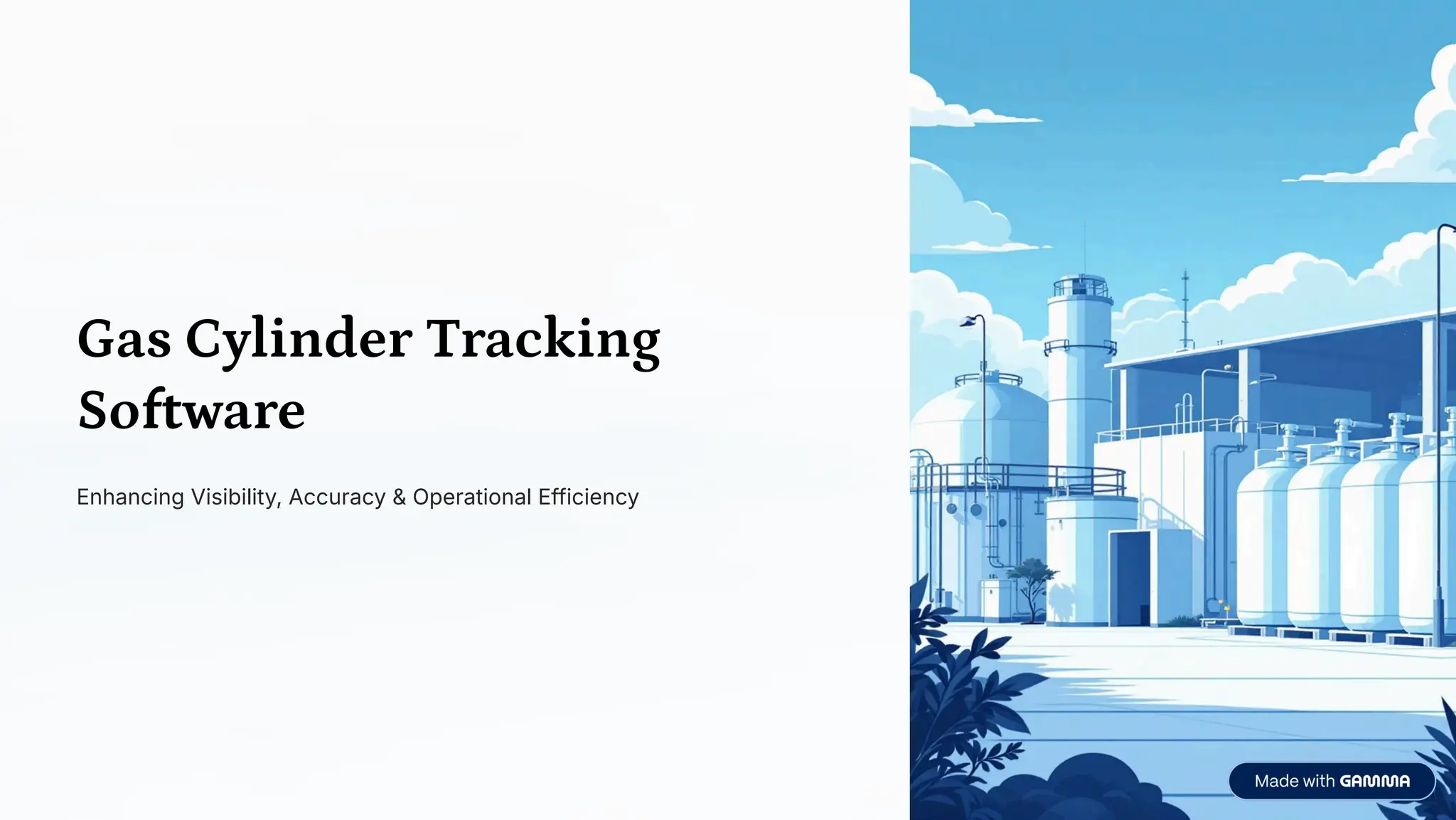 Gas Cylinder Tracking Software

Enhancing Visibility, Accuracy & Operational Efficiency

Made with GAMMA